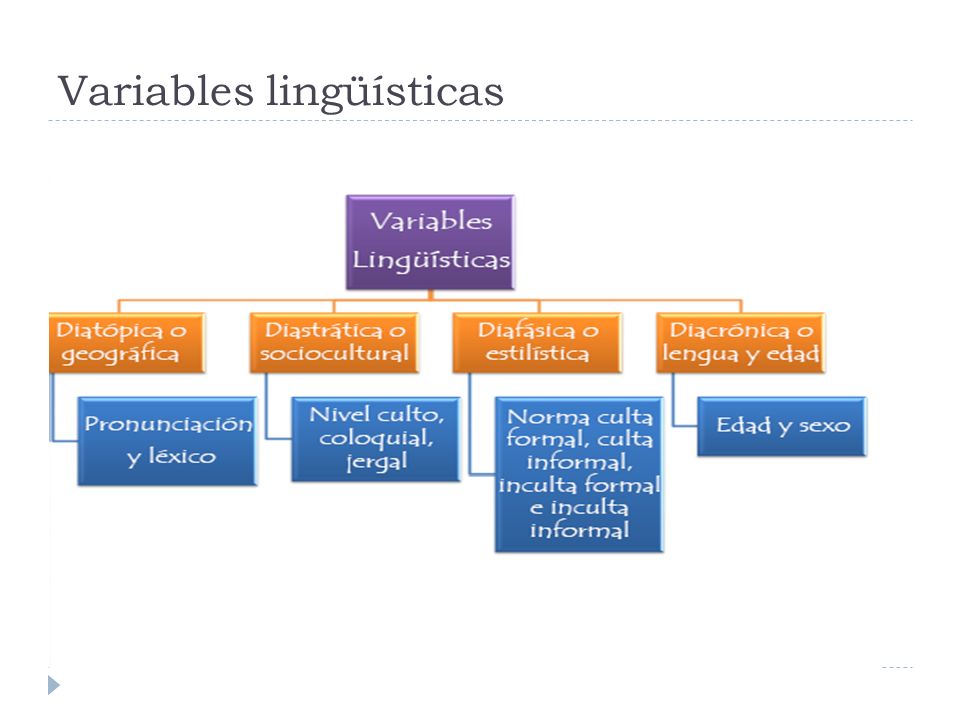 Variables lingüísticas

Variables Lingüísticas

Diatópica o geográfica

Pronunciación y léxico

Diastrática o sociocultural

Nivel culto, coloquial, jergal

Diafásica o estilística

Norma culta formal, culta informal, inculta formal e inculta informal

Diacrónica o lengua y edad

Edad y sexo